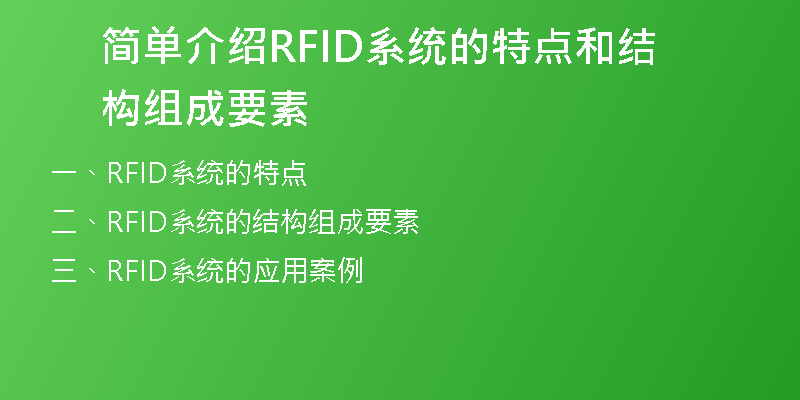 简单介绍RFID系统的特点和结构组成要素

一、RFID系统的特点

二、RFID系统的结构组成要素

三、RFID系统的应用案例